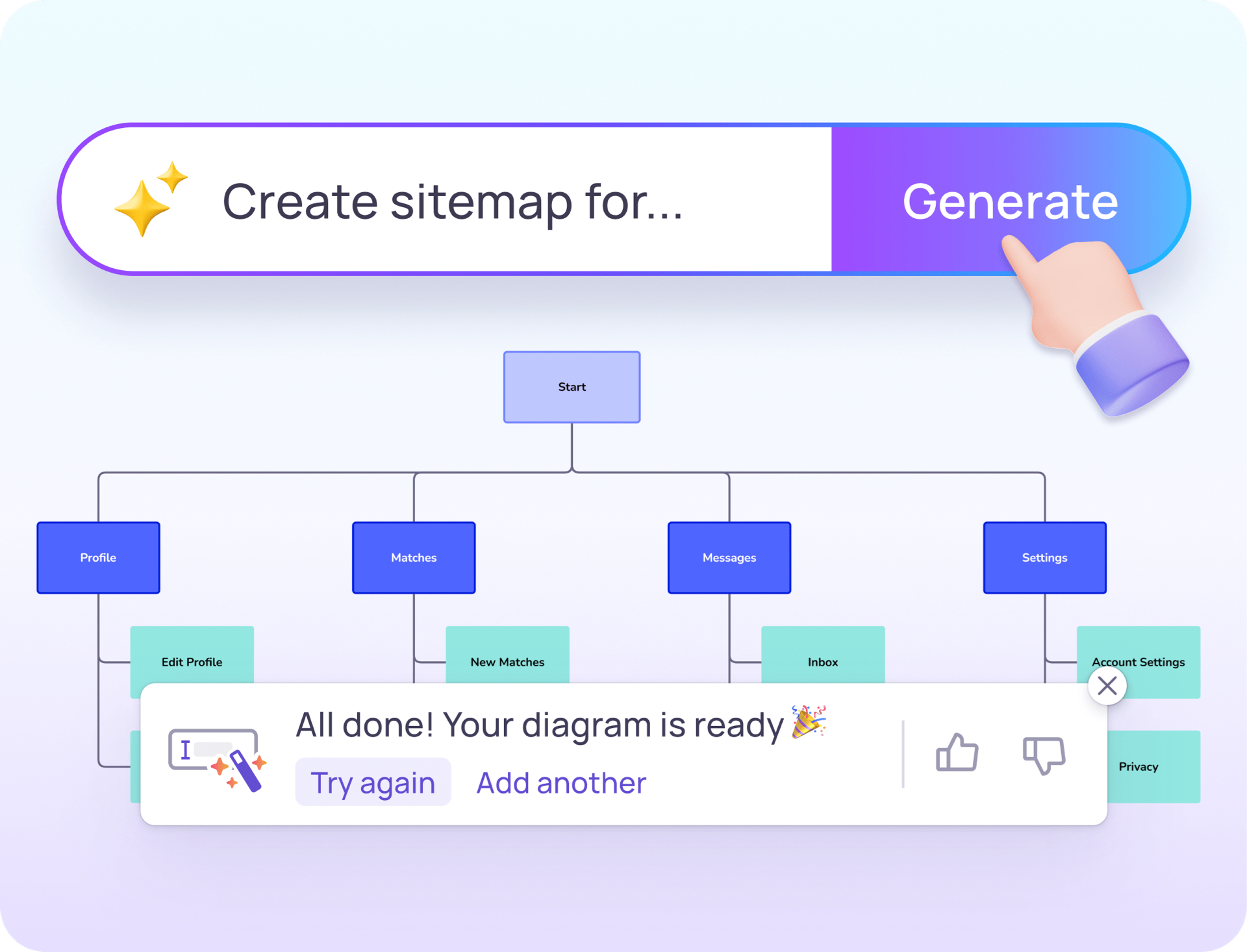 Create sitemap for...

Generate

Start

Profile

Matches

Messages

Settings

Edit Profile

New Matches

Inbox

Account Settings

Privacy

All done! Your diagram is ready 🎉

Try again

Add another